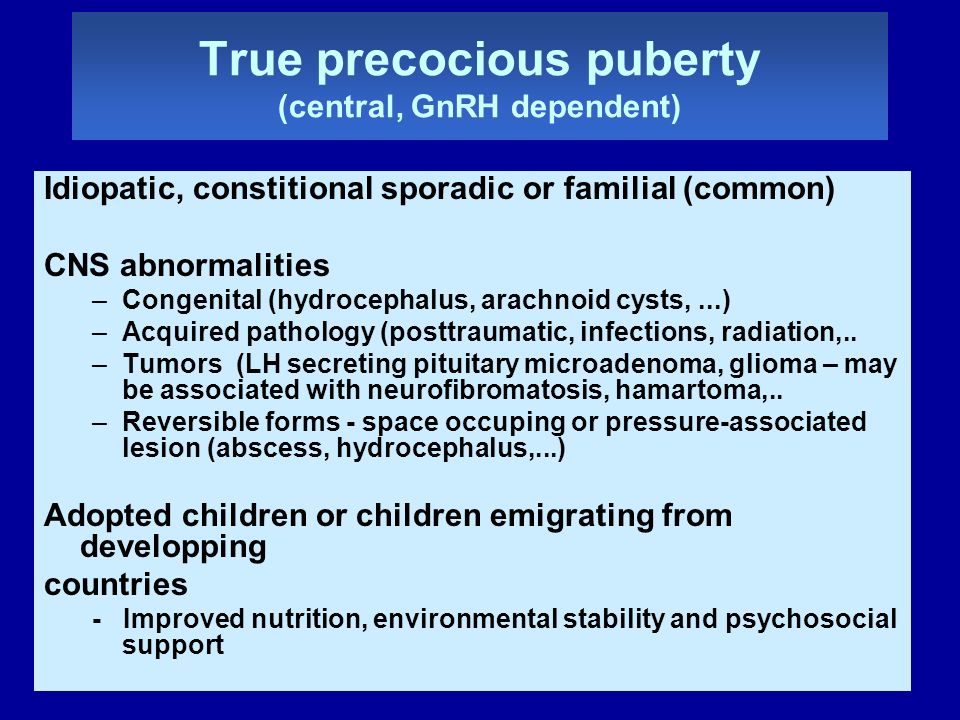 True precocious puberty
(central, GnRH dependent)

Idiopatic, constitional sporadic or familial (common)

CNS abnormalities
– Congenital (hydrocephalus, arachnoid cysts, ...)
– Acquired pathology (posttraumatic, infections, radiation,..
– Tumors (LH secreting pituitary microadenoma, glioma – may be associated with neurofibromatosis, hamartoma,..
– Reversible forms - space occuping or pressure-associated lesion (abscess, hydrocephalus,...)

Adopted children or children emigrating from developping
countries
- Improved nutrition, environmental stability and psychosocial support